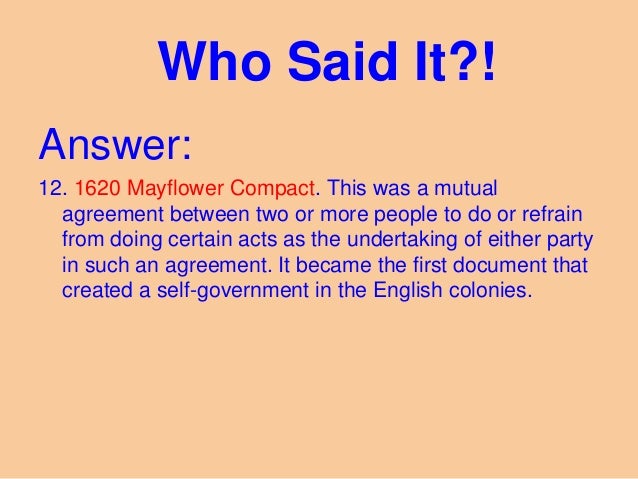 Who Said It?!

Answer:

12. 1620 Mayflower Compact. This was a mutual agreement between two or more people to do or refrain from doing certain acts as the undertaking of either party in such an agreement. It became the first document that created a self-government in the English colonies.